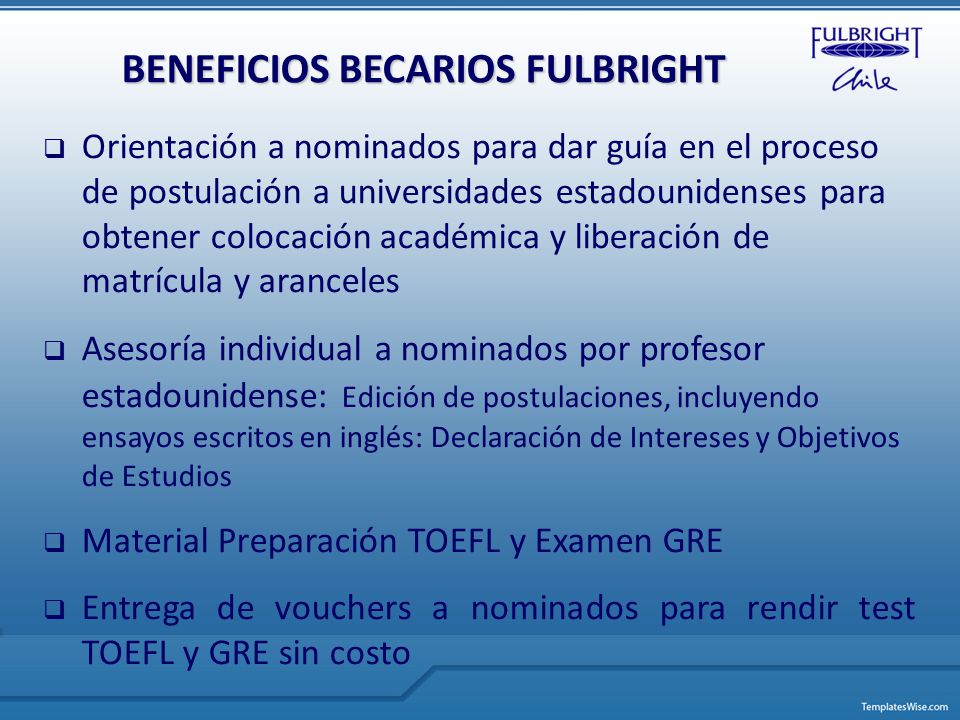 BENEFICIOS BECARIOS FULBRIGHT

FULBRIGHT
Chile

❑ Orientación a nominados para dar guía en el proceso de postulación a universidades estadounidenses para obtener colocación académica y liberación de matrícula y aranceles

❑ Asesoría individual a nominados por profesor estadounidense: Edición de postulaciones, incluyendo ensayos escritos en inglés: Declaración de Intereses y Objetivos de Estudios

❑ Material Preparación TOEFL y Examen GRE

❑ Entrega de vouchers a nominados para rendir test TOEFL y GRE sin costo

TemplatesWise.com